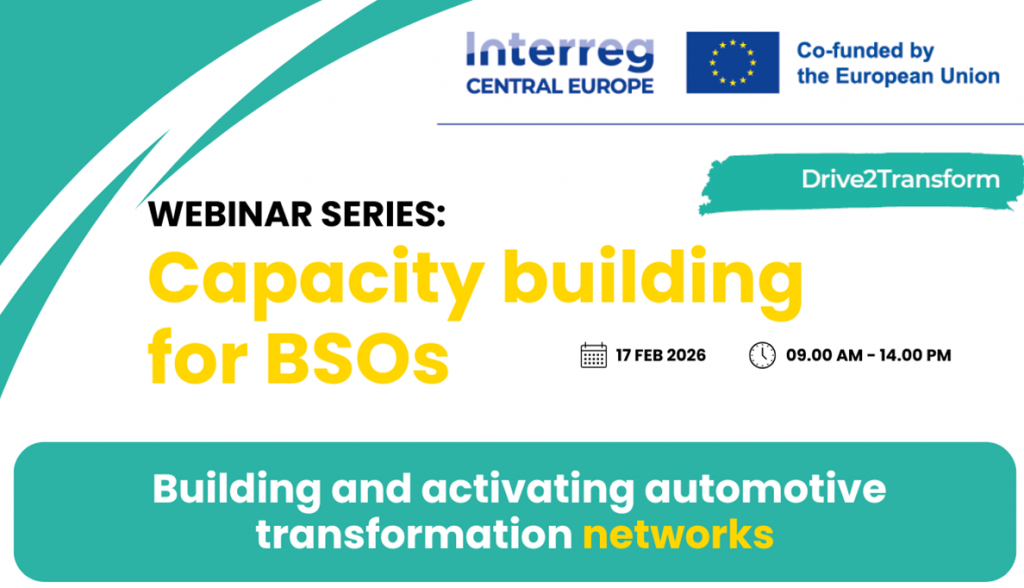 Interreg
CENTRAL EUROPE

Co-funded by
the European Union

Drive2Transform

WEBINAR SERIES:
Capacity building for BSOs

17 FEB 2026

09.00 AM - 14.00 PM

Building and activating automotive transformation networks